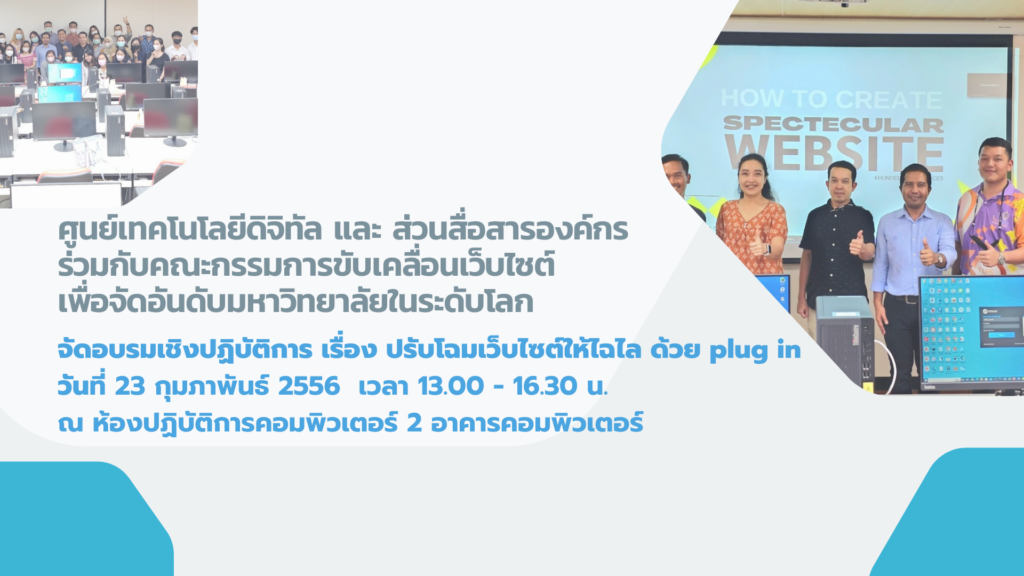 HOW TO CREATE
SPECTECULAR
WEBSITE

ศูนย์เทคโนโลยีดิจิทัล และ ส่วนสื่อสารองค์กร ร่วมกับคณะกรรมการขับเคลื่อนเว็บไซต์ เพื่อจัดอันดับมหาวิทยาลัยในระดับโลก

จัดอบรมเชิงปฏิบัติการ เรื่อง ปรับโฉมเว็บไซต์ให้ไฉไล ด้วย plug in
วันที่ 23 กุมภาพันธ์ 2556 เวลา 13.00 - 16.30 น.
ณ ห้องปฏิบัติการคอมพิวเตอร์ 2 อาคารคอมพิวเตอร์